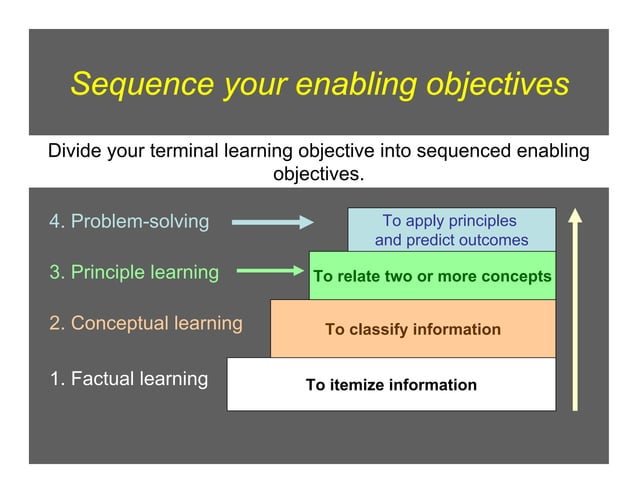 Sequence your enabling objectives

Divide your terminal learning objective into sequenced enabling objectives.

4. Problem-solving

To apply principles and predict outcomes

3. Principle learning

To relate two or more concepts

2. Conceptual learning

To classify information

1. Factual learning

To itemize information